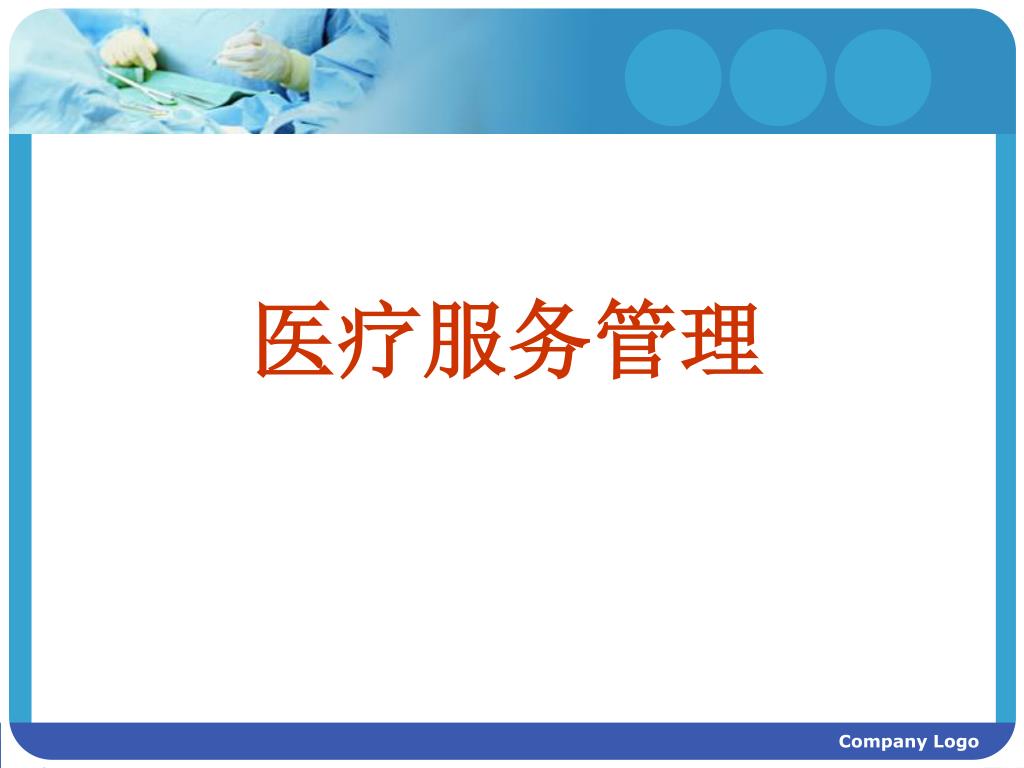 医疗服务管理

Company Logo